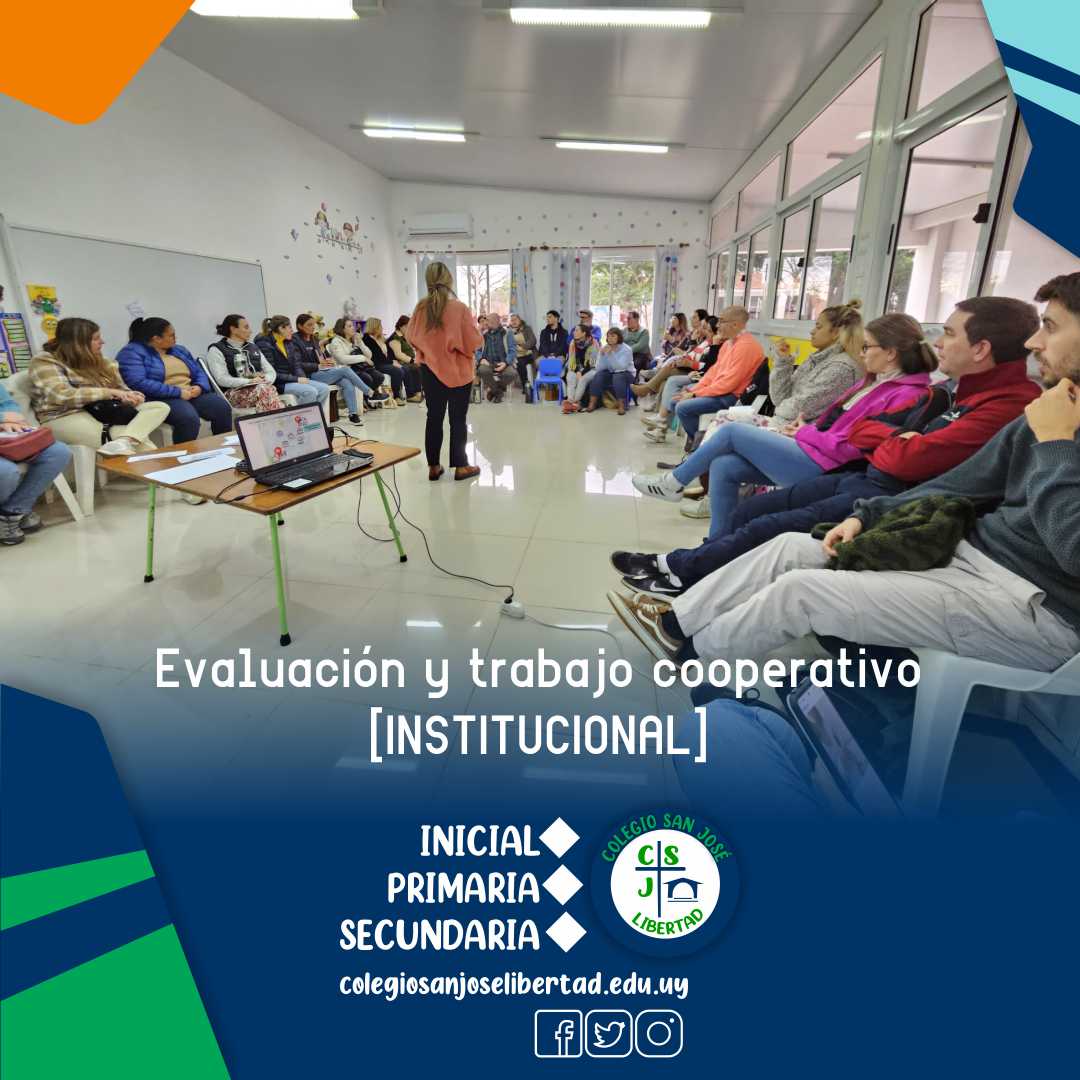 Evaluación y trabajo cooperativo
[INSTITUCIONAL]

INICIAL
PRIMARIA
SECUNDARIA

COLEGIO SAN JOSÉ
C S
J
LIBERTAD

colegiosanjoselibertad.edu.uy